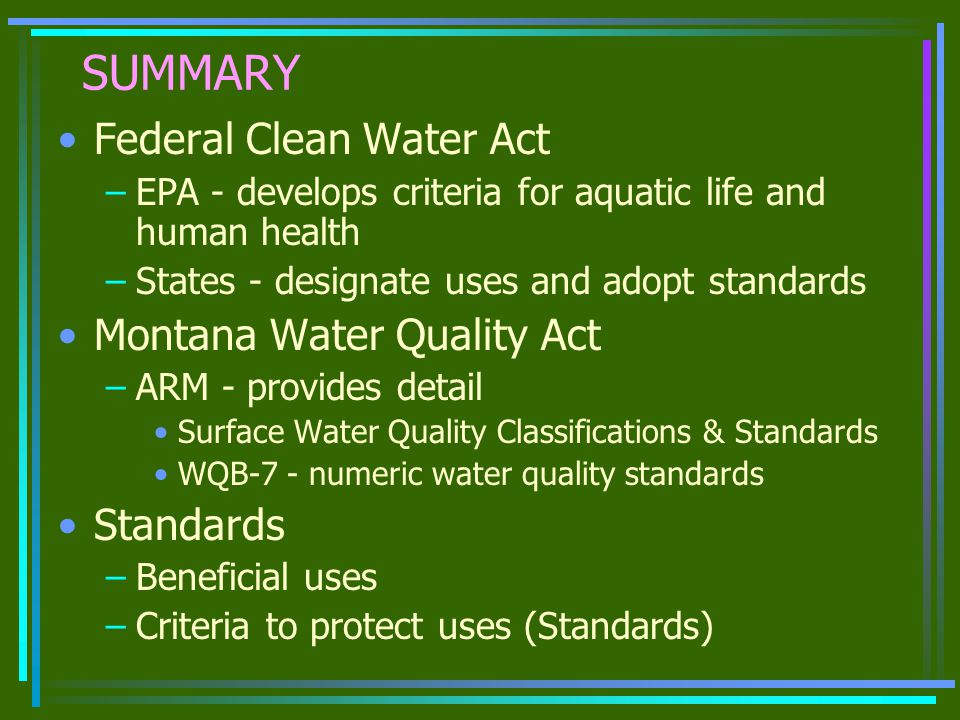 SUMMARY

• Federal Clean Water Act
– EPA - develops criteria for aquatic life and human health
– States - designate uses and adopt standards

• Montana Water Quality Act
– ARM - provides detail
• Surface Water Quality Classifications & Standards
• WQB-7 - numeric water quality standards

• Standards
– Beneficial uses
– Criteria to protect uses (Standards)